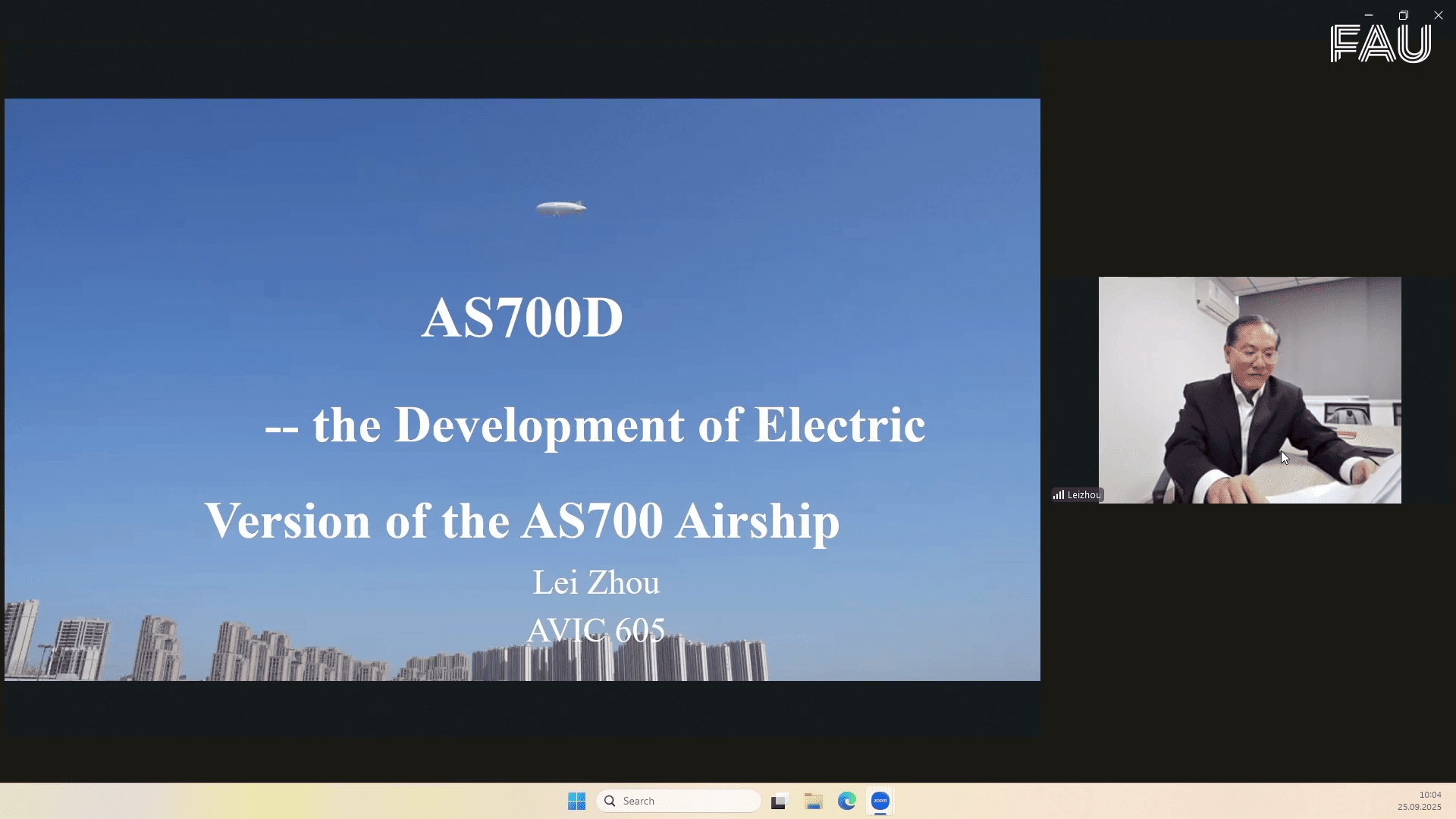 FAU

AS700D

-- the Development of Electric

Version of the AS700 Airship

Lei Zhou

AVIC 605

Leizhou

Search

zoom

10:04
25.09.2025